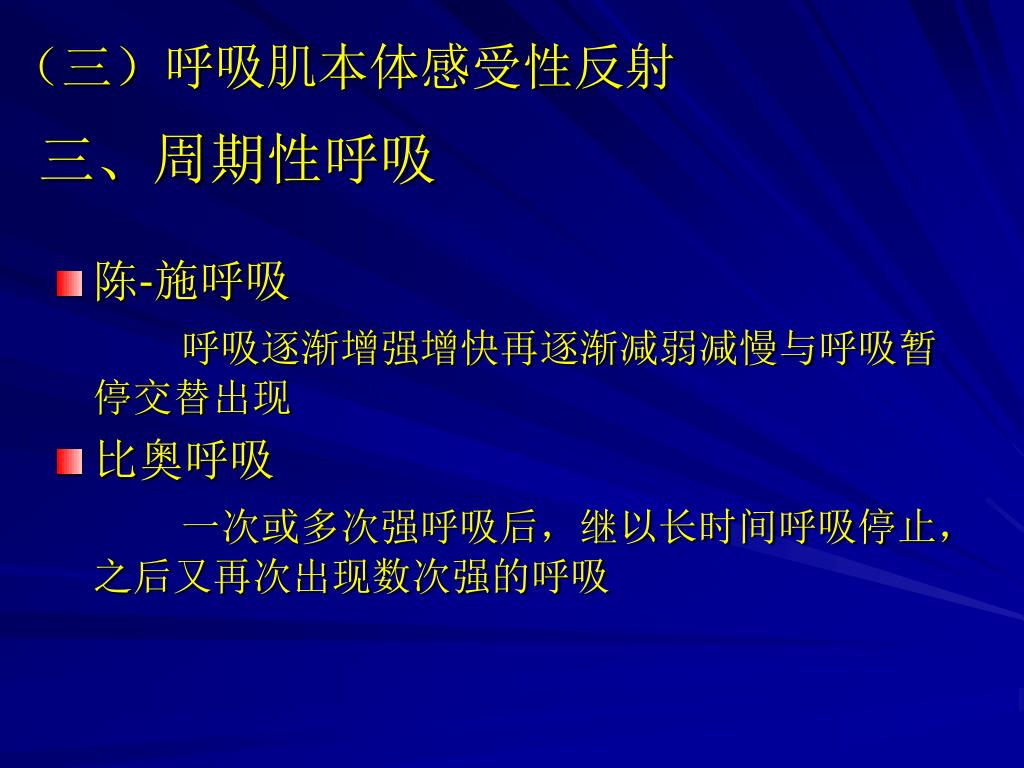 （三）呼吸肌本体感受性反射

三、周期性呼吸

陈-施呼吸

呼吸逐渐增强增快再逐渐减弱减慢与呼吸暂停交替出现

比奥呼吸

一次或多次强呼吸后，继以长时间呼吸停止，之后又再次出现数次强的呼吸